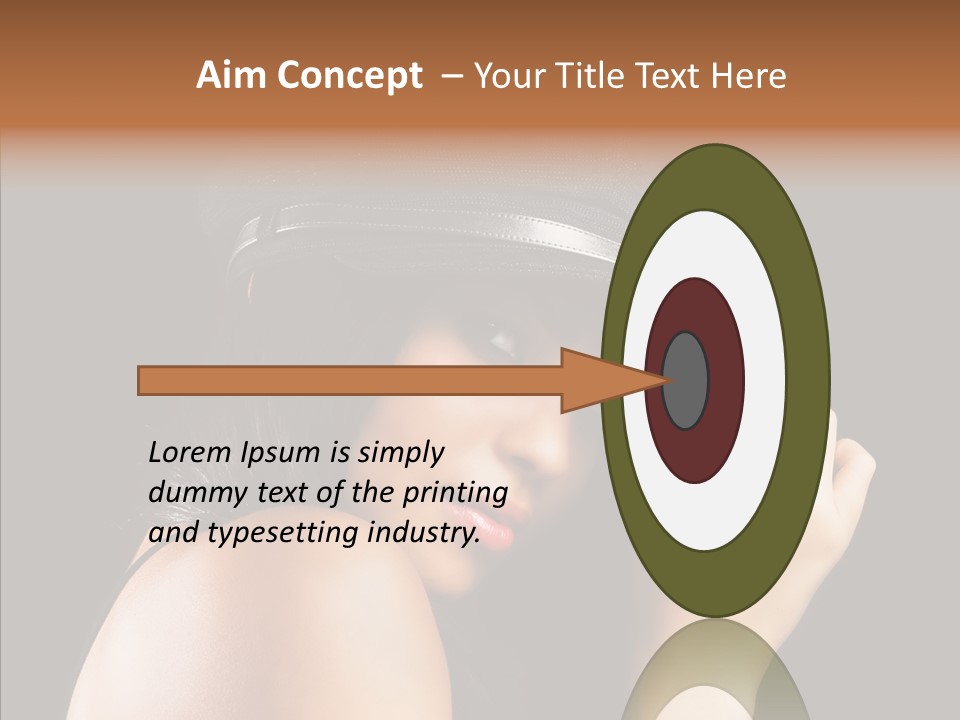 Aim Concept – Your Title Text Here

Lorem Ipsum is simply dummy text of the printing and typesetting industry.